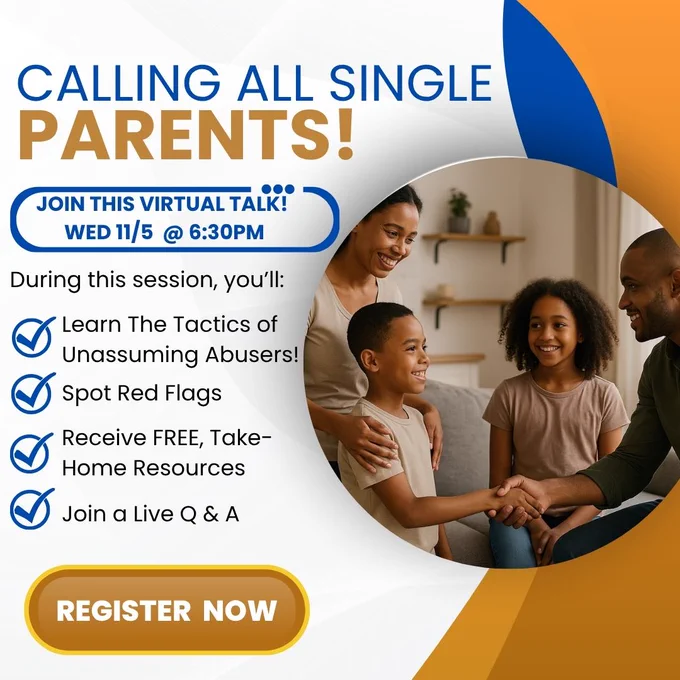 CALLING ALL SINGLE
PARENTS!

JOIN THIS VIRTUAL TALK!
WED 11/5 @ 6:30PM

During this session, you'll:

Learn The Tactics of Unassuming Abusers!

Spot Red Flags

Receive FREE, Take-Home Resources

Join a Live Q & A

REGISTER NOW